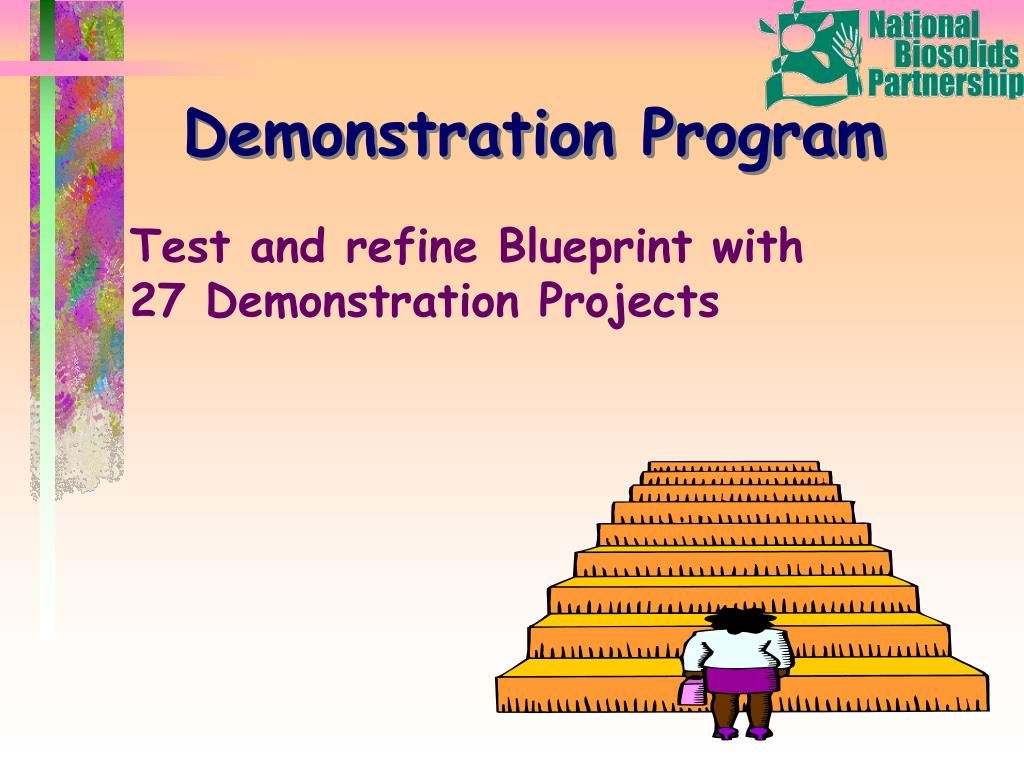 National Biosolids Partnership

Demonstration Program

Test and refine Blueprint with 27 Demonstration Projects